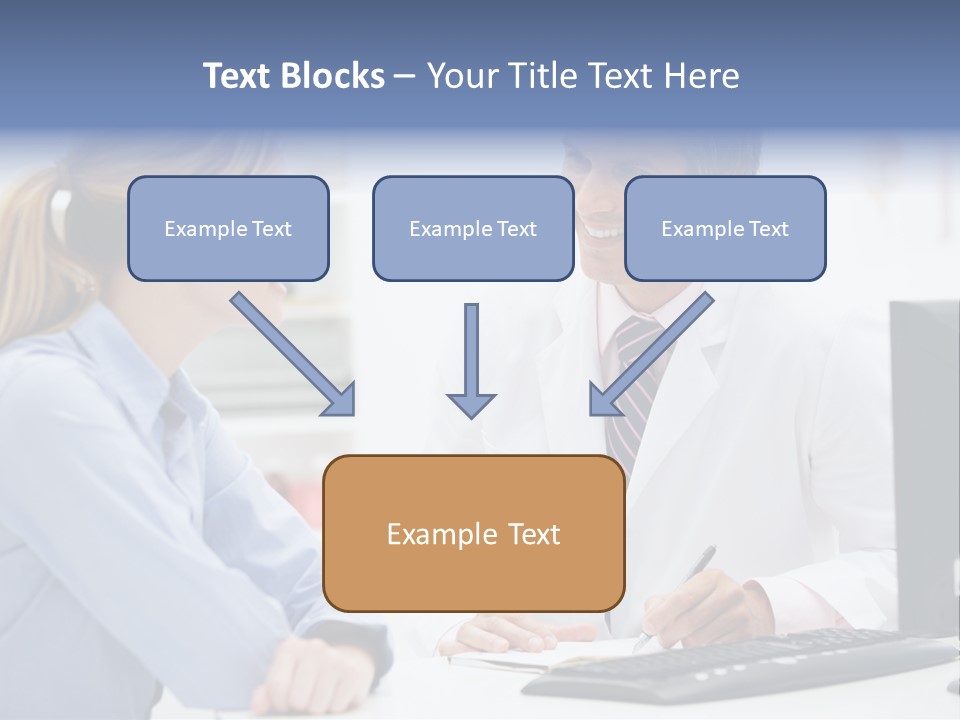 Text Blocks – Your Title Text Here

Example Text

Example Text

Example Text

Example Text